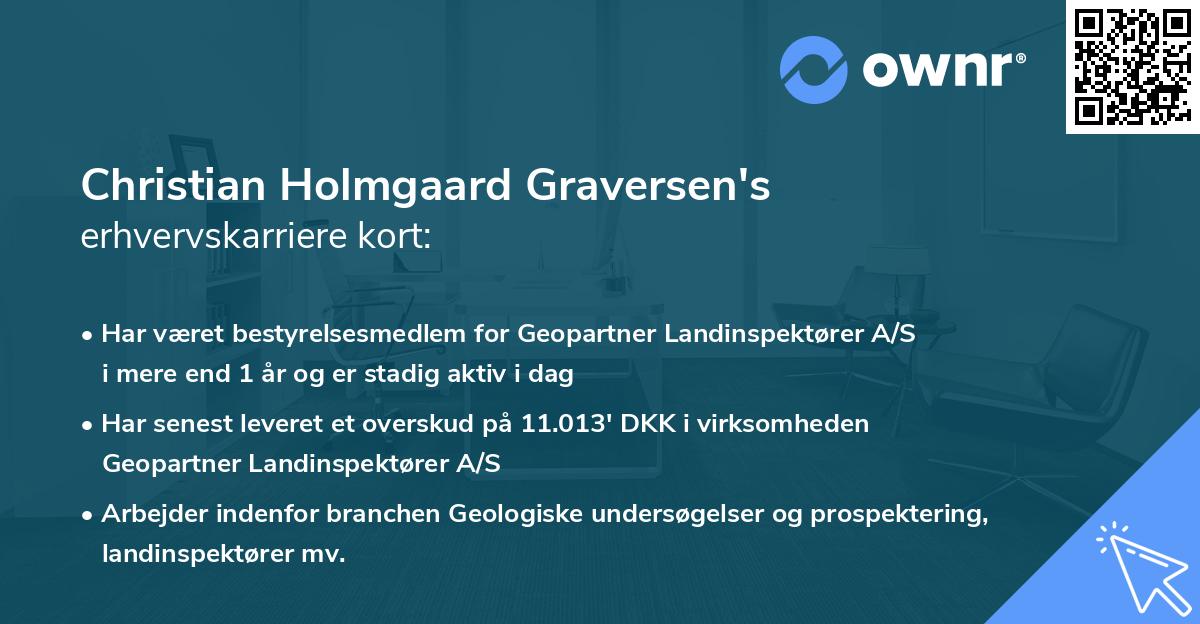 ownr®

Christian Holmgaard Graversen's
erhvervskarriere kort:

• Har været bestyrelsesmedlem for Geopartner Landinspektører A/S i mere end 1 år og er stadig aktiv i dag

• Har senest leveret et overskud på 11.013' DKK i virksomheden Geopartner Landinspektører A/S

• Arbejder indenfor branchen Geologiske undersøgelser og prospektering, landinspektører mv.